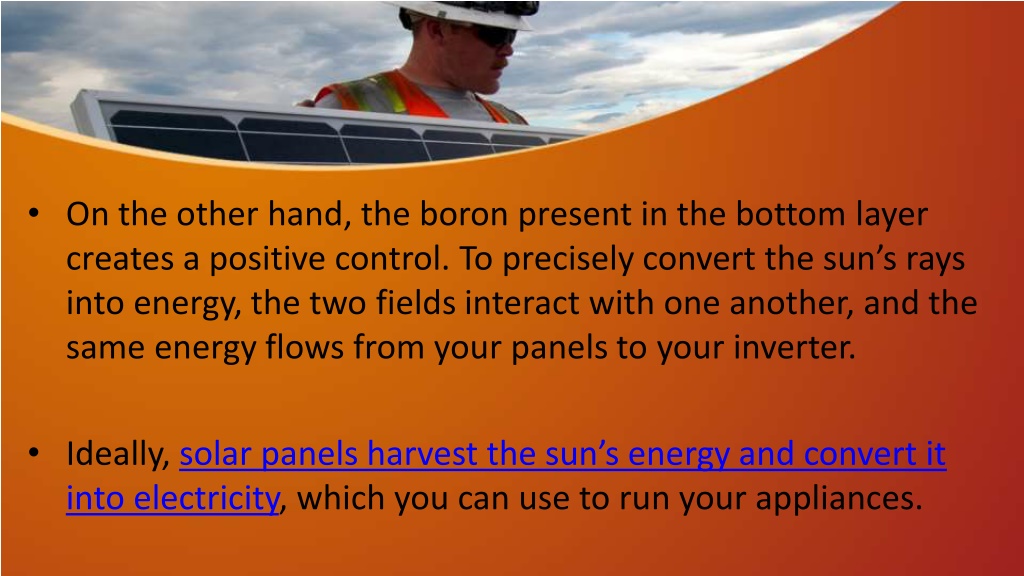 • On the other hand, the boron present in the bottom layer creates a positive control. To precisely convert the sun’s rays into energy, the two fields interact with one another, and the same energy flows from your panels to your inverter.

• Ideally, solar panels harvest the sun’s energy and convert it into electricity, which you can use to run your appliances.